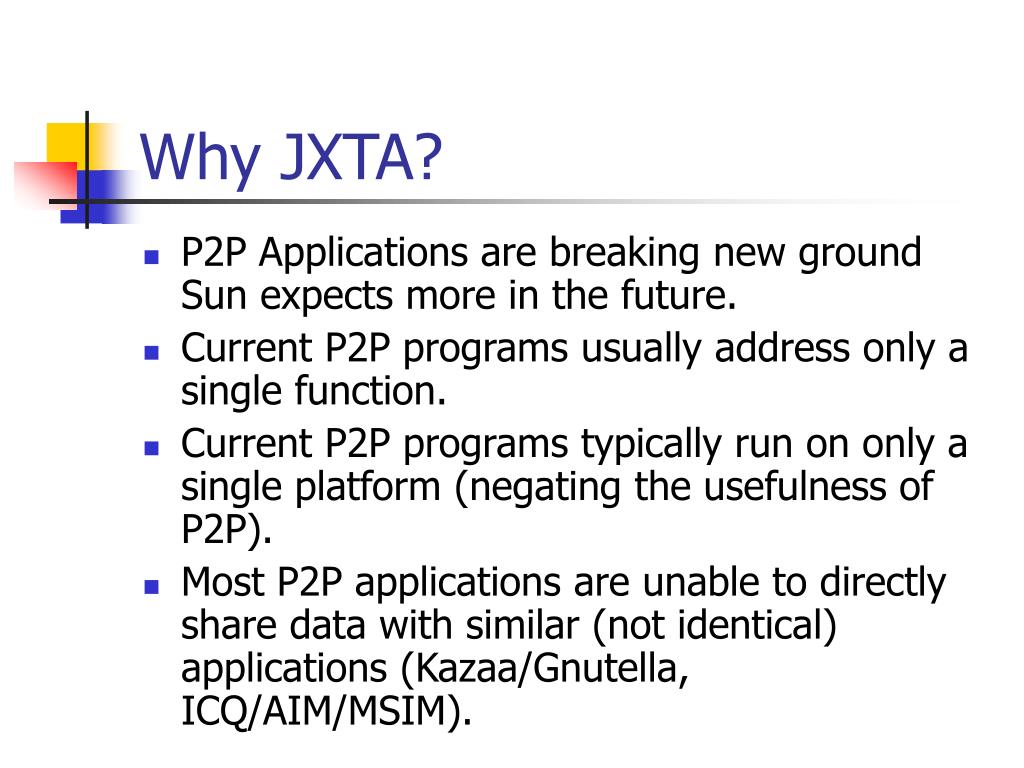 Why JXTA?

- P2P Applications are breaking new ground Sun expects more in the future.
- Current P2P programs usually address only a single function.
- Current P2P programs typically run on only a single platform (negating the usefulness of P2P).
- Most P2P applications are unable to directly share data with similar (not identical) applications (Kazaa/Gnutella, ICQ/AIM/MSIM).